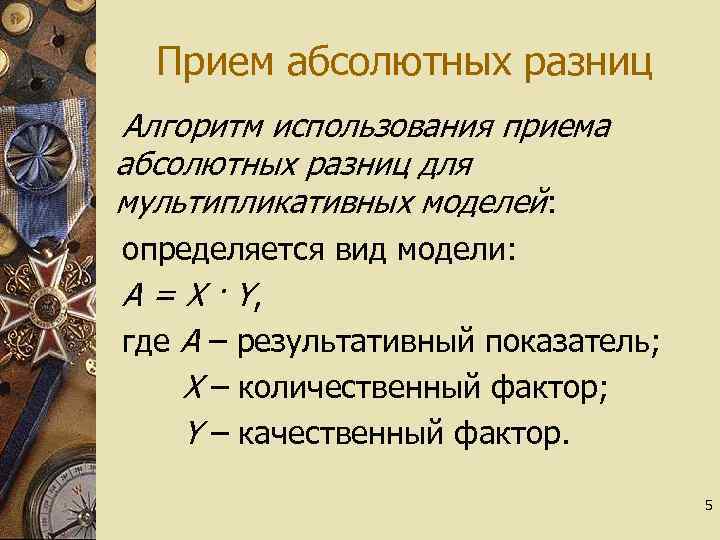 Прием абсолютных разниц

Алгоритм использования приема абсолютных разниц для мультипликативных моделей:

определяется вид модели:

$A = X \cdot Y$,

где $A$ – результативный показатель;

$X$ – количественный фактор;

$Y$ – качественный фактор.

5